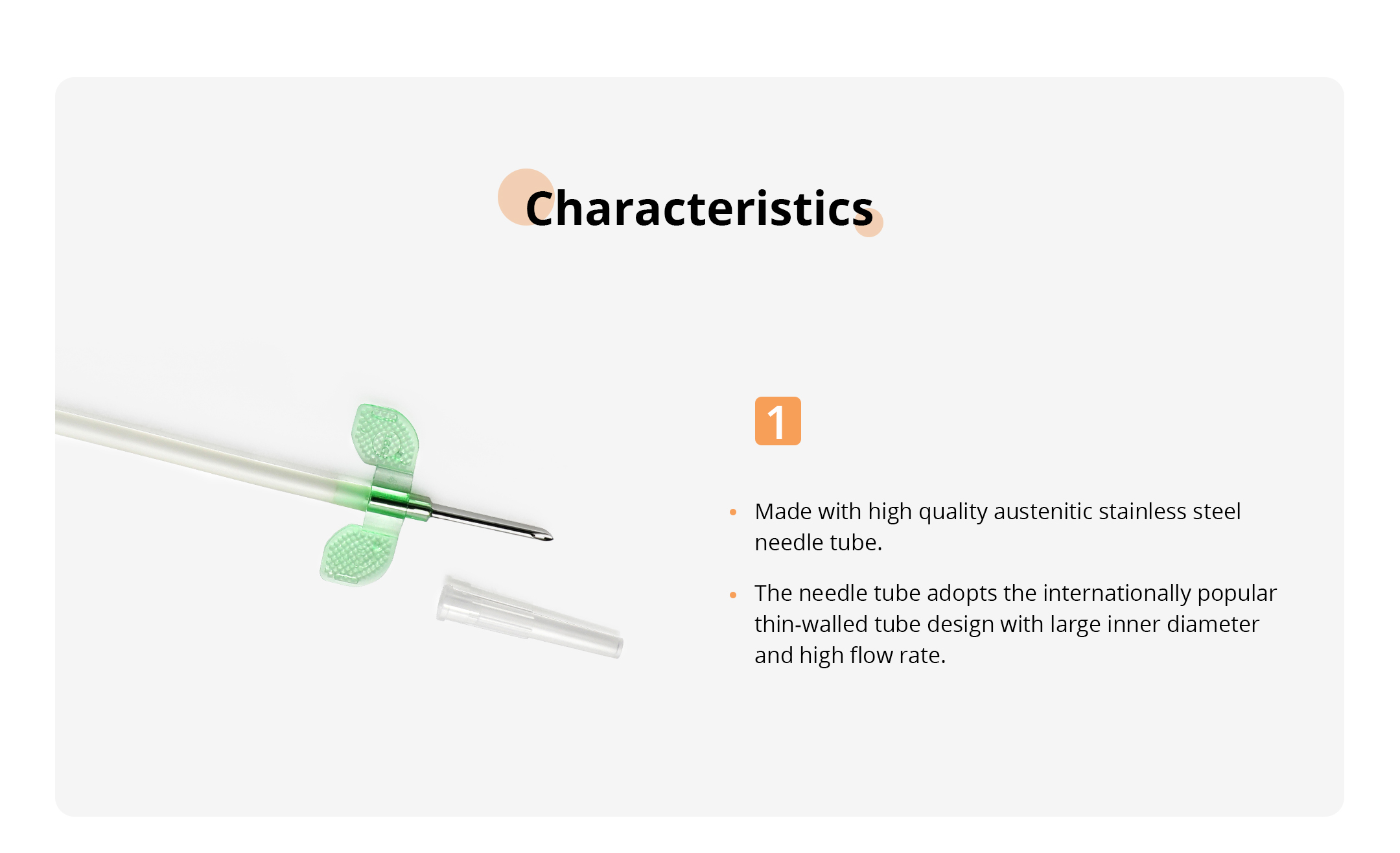 Characteristics

1

• Made with high quality austenitic stainless steel needle tube.

• The needle tube adopts the internationally popular thin-walled tube design with large inner diameter and high flow rate.